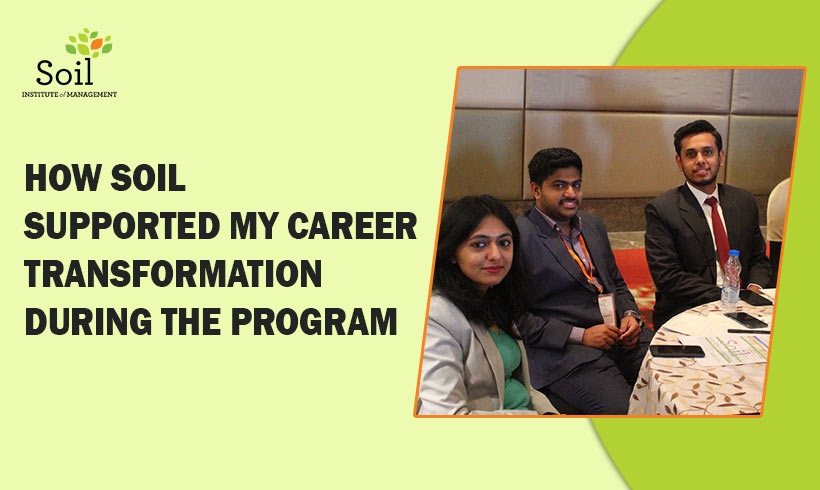 Soil
INSTITUTE of MANAGEMENT

HOW SOIL SUPPORTED MY CAREER TRANSFORMATION DURING THE PROGRAM